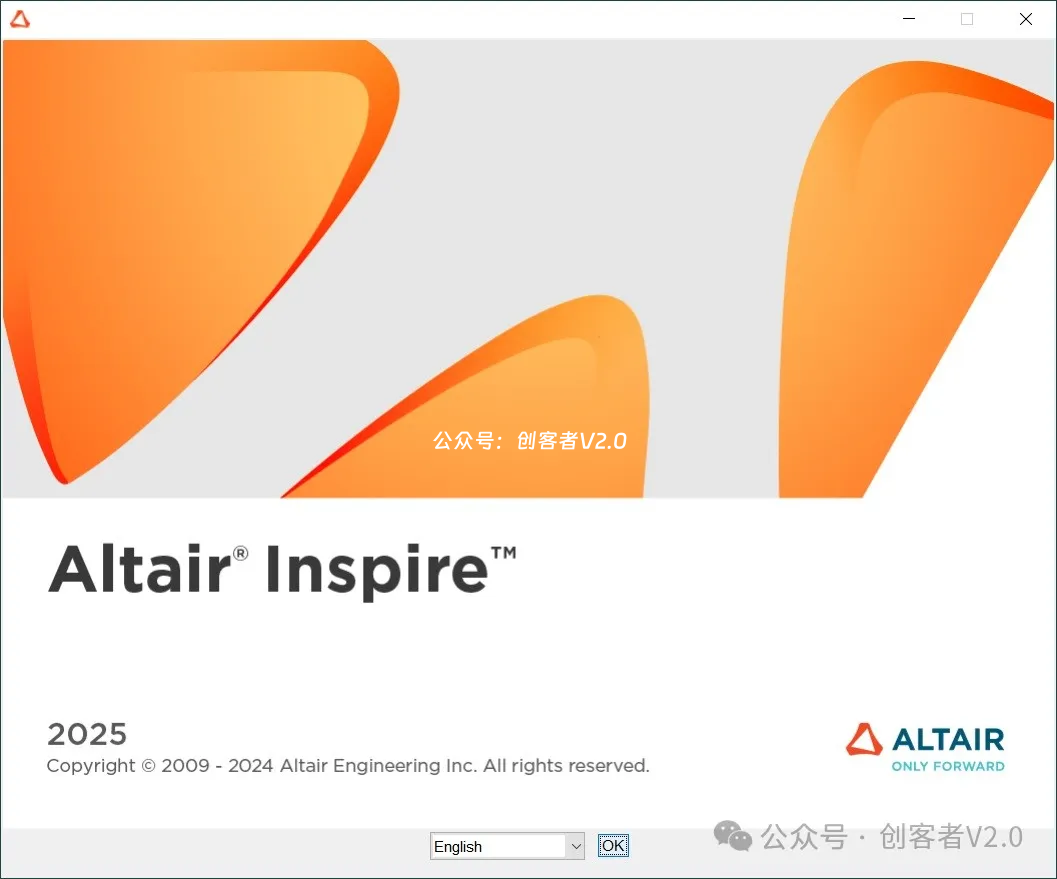 公众号：创客者V2.0

Altair® Inspire™

2025
Copyright © 2009 - 2024 Altair Engineering Inc. All rights reserved.

ALTAIR
ONLY FORWARD

English
OK

公众号 · 创客者V2.0